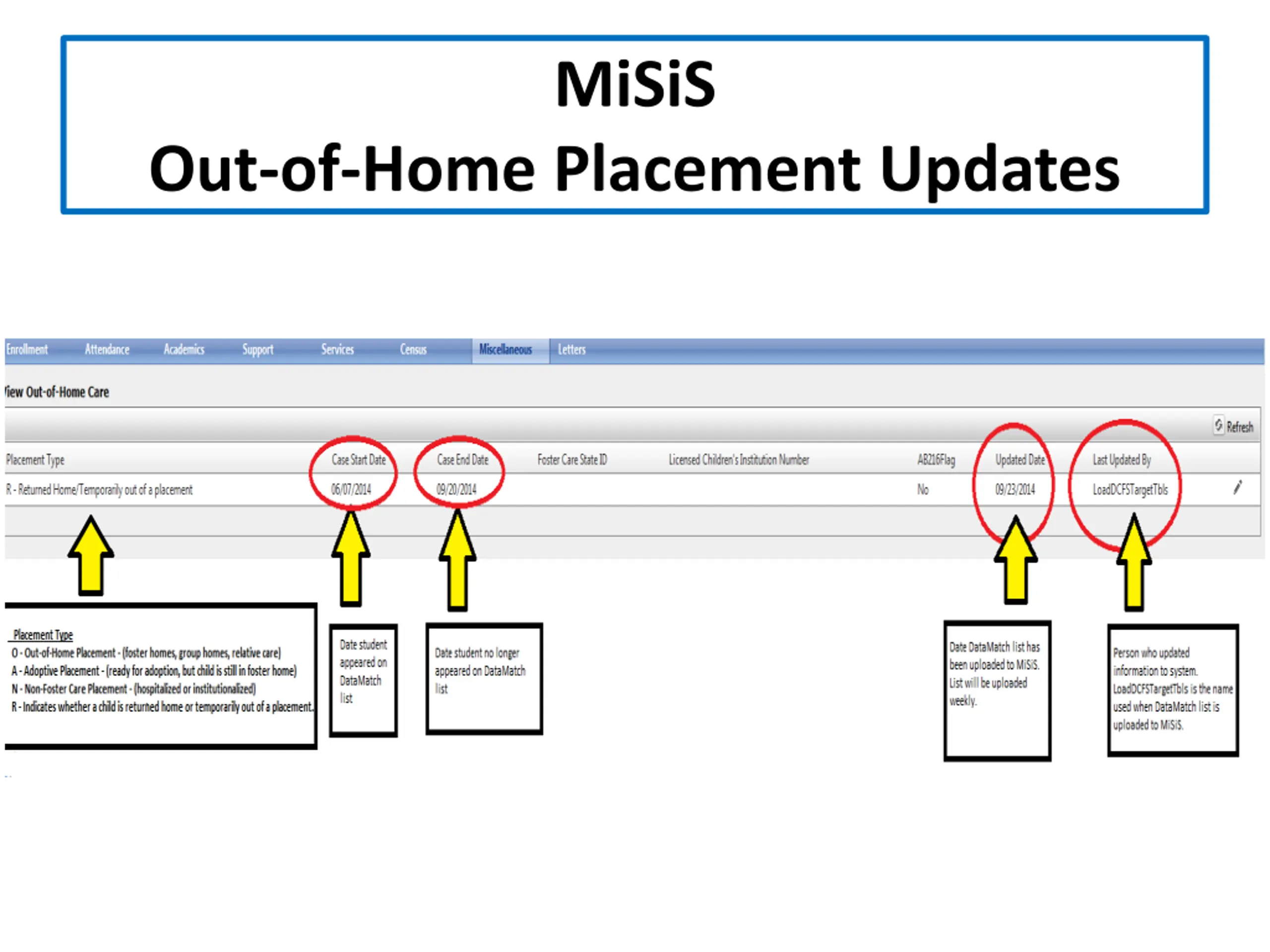 MiSiS
Out-of-Home Placement Updates

Enrollment Attendance Academics Support Services Census Miscellaneous Letters

iew Out-of-Home Care

Refresh

| Placement Type | Case Start Date | Case End Date | Foster Care State ID | Licensed Children's Institution Number | AB216Flag | Updated Date | Last Updated By |
|---|---|---|---|---|---|---|---|
| R - Returned Home/Temporarily out of a placement | 06/07/2014 | 09/20/2014 | | | No | 09/23/2014 | LoadDCFSTargetTbls |

Placement Type
O - Out-of-Home Placement - (foster homes, group homes, relative care)
A - Adoptive Placement - (ready for adoption, but child is still in foster home)
N - Non-Foster Care Placement - (hospitalized or institutionalized)
R - Indicates whether a child is returned home or temporarily out of a placement.

Date student appeared on DataMatch list

Date student no longer appeared on DataMatch list

Date DataMatch list has been uploaded to MiSiS. List will be uploaded weekly.

Person who updated information to system. LoadDCFSTargetTbls is the name used when DataMatch list is uploaded to MiSiS.